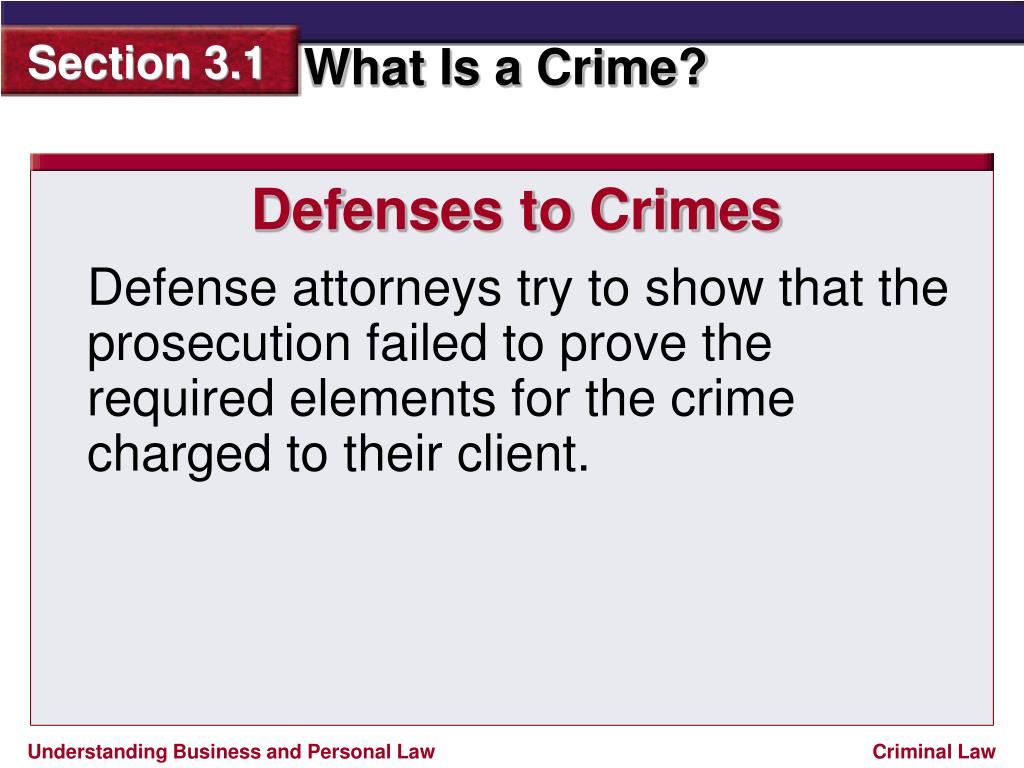 Section 3.1 What Is a Crime?

Defenses to Crimes

Defense attorneys try to show that the prosecution failed to prove the required elements for the crime charged to their client.

Understanding Business and Personal Law

Criminal Law